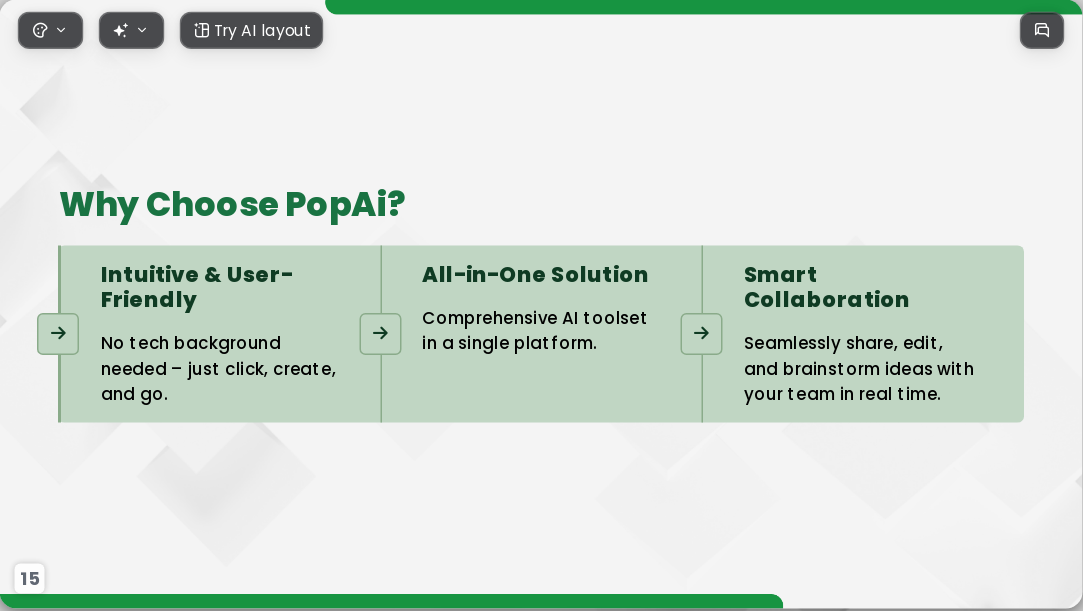 Try AI layout

Why Choose PopAi?

Intuitive & User-Friendly

No tech background needed – just click, create, and go.

All-in-One Solution

Comprehensive AI toolset in a single platform.

Smart Collaboration

Seamlessly share, edit, and brainstorm ideas with your team in real time.

15